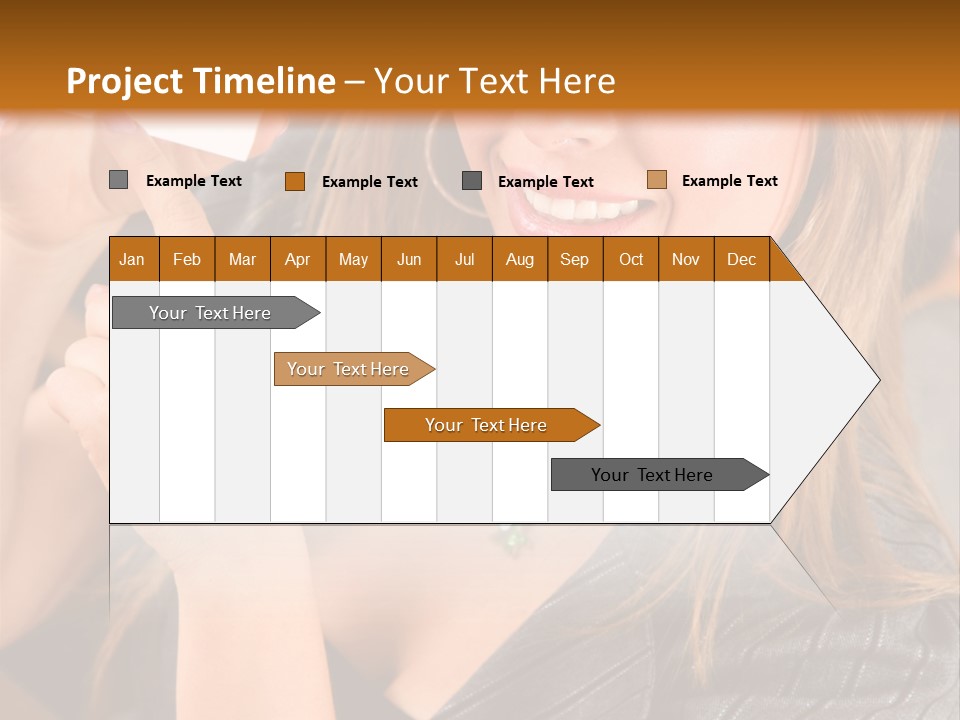 Project Timeline – Your Text Here

Example Text Example Text Example Text Example Text

| Jan | Feb | Mar | Apr | May | Jun | Jul | Aug | Sep | Oct | Nov | Dec |
|---|---|---|---|---|---|---|---|---|---|---|---|

Your Text Here

Your Text Here

Your Text Here

Your Text Here